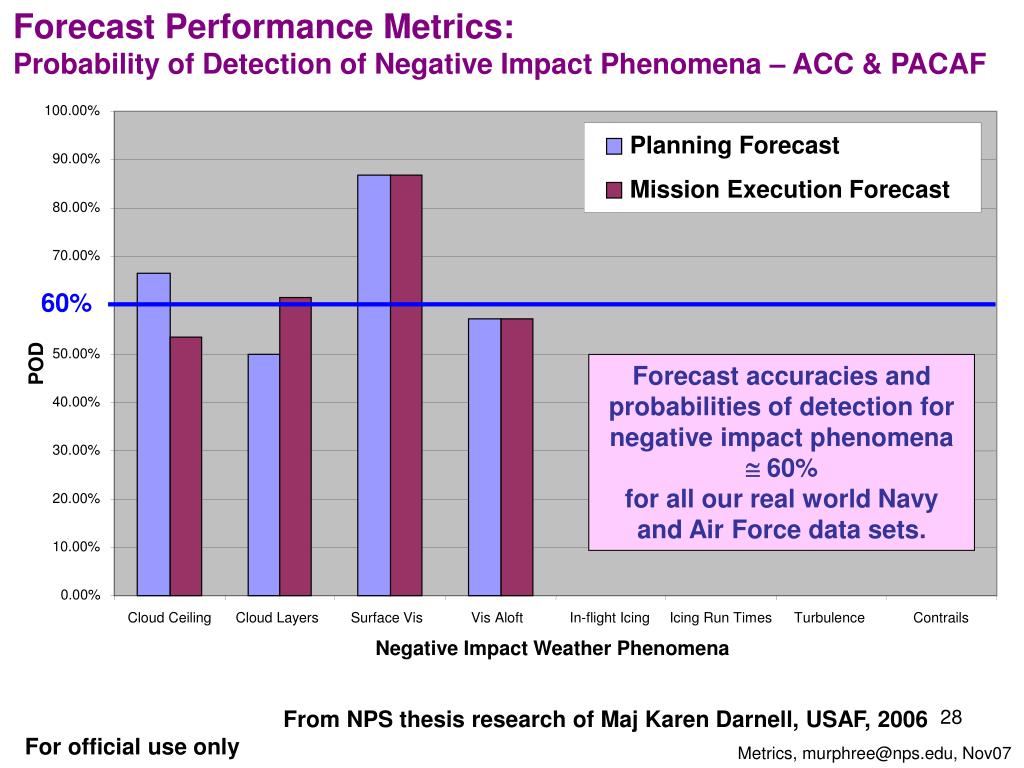 Forecast Performance Metrics:
Probability of Detection of Negative Impact Phenomena – ACC & PACAF

100.00%
90.00%
80.00%
70.00%
60%
50.00%
40.00%
30.00%
20.00%
10.00%
0.00%

POD

Planning Forecast
Mission Execution Forecast

Forecast accuracies and probabilities of detection for negative impact phenomena $\cong$ 60%
for all our real world Navy and Air Force data sets.

Cloud Ceiling
Cloud Layers
Surface Vis
Vis Aloft
In-flight Icing
Icing Run Times
Turbulence
Contrails

Negative Impact Weather Phenomena

From NPS thesis research of Maj Karen Darnell, USAF, 2006

28

For official use only

Metrics, murphree@nps.edu, Nov07